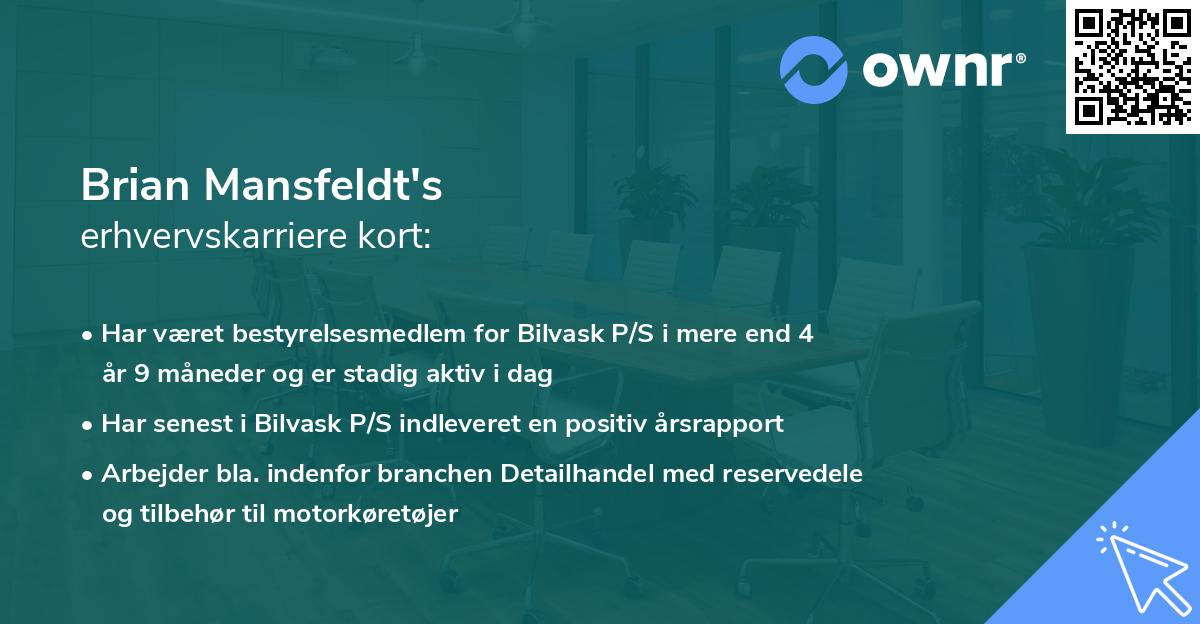 ownr®

Brian Mansfeldt's
erhvervskarriere kort:

• Har været bestyrelsesmedlem for Bilvask P/S i mere end 4 år 9 måneder og er stadig aktiv i dag
• Har senest i Bilvask P/S indleveret en positiv årsrapport
• Arbejder bla. indenfor branchen Detailhandel med reservedele og tilbehør til motorkøretøjer